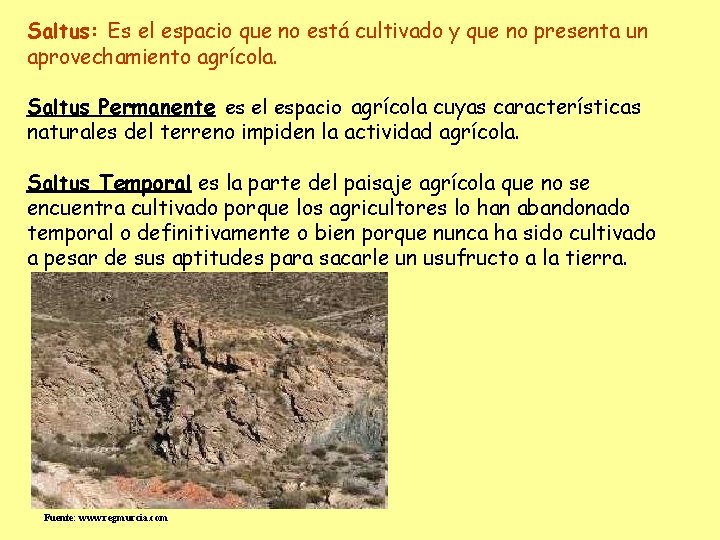 Saltus: Es el espacio que no está cultivado y que no presenta un aprovechamiento agrícola.

Saltus Permanente es el espacio agrícola cuyas características naturales del terreno impiden la actividad agrícola.

Saltus Temporal es la parte del paisaje agrícola que no se encuentra cultivado porque los agricultores lo han abandonado temporal o definitivamente o bien porque nunca ha sido cultivado a pesar de sus aptitudes para sacarle un usufructo a la tierra.

Fuente: www.regmurcia.com